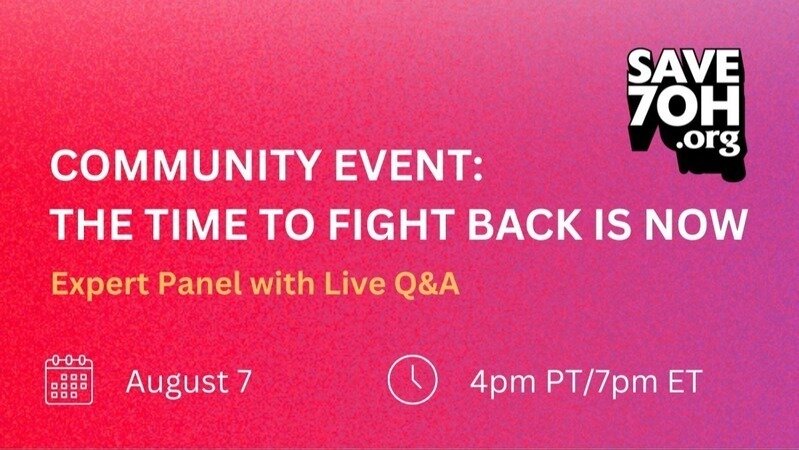 SAVE
7OH
.org

COMMUNITY EVENT:
THE TIME TO FIGHT BACK IS NOW

Expert Panel with Live Q&A

August 7

4pm PT/7pm ET